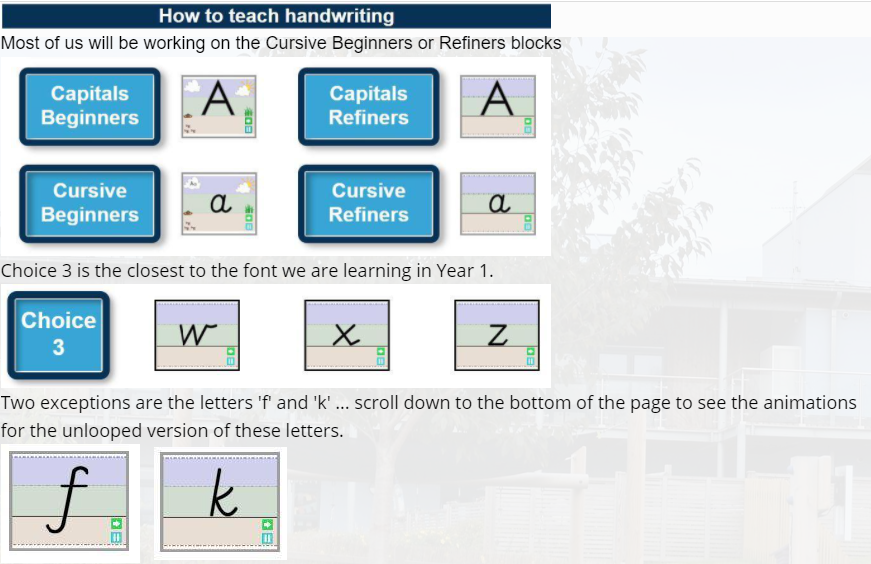 How to teach handwriting

Most of us will be working on the Cursive Beginners or Refiners blocks

Capitals Beginners

A

Capitals Refiners

A

Cursive Beginners

a

Cursive Refiners

a

Choice 3 is the closest to the font we are learning in Year 1.

Choice 3

w

x

z

Two exceptions are the letters 'f' and 'k' ... scroll down to the bottom of the page to see the animations for the unlooped version of these letters.

f

k